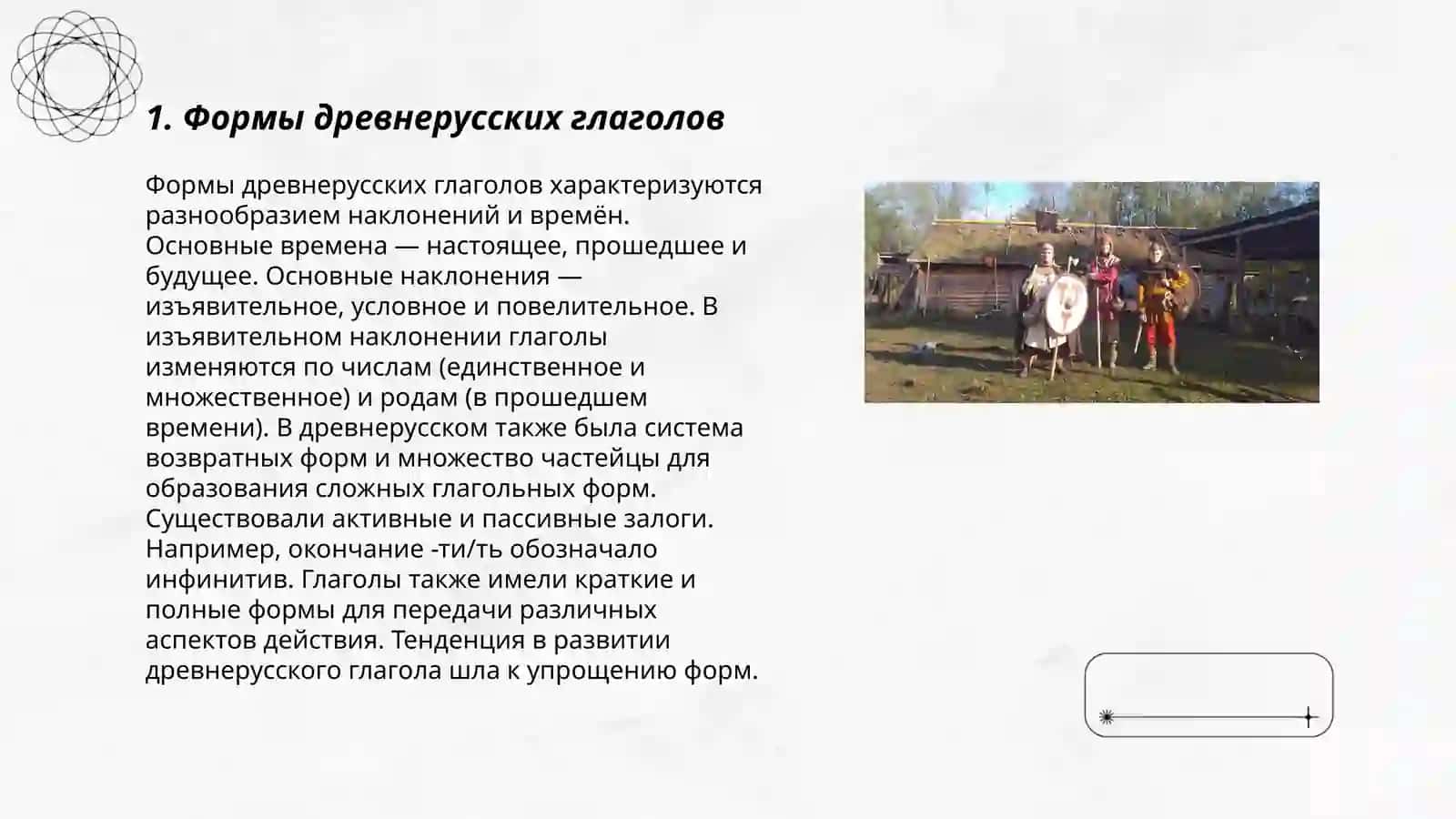 1. Формы древнерусских глаголов

Формы древнерусских глаголов характеризуются разнообразием наклонений и времён. Основные времена — настоящее, прошедшее и будущее. Основные наклонения — изъявительное, условное и повелительное. В изъявительном наклонении глаголы изменяются по числам (единственное и множественное) и родам (в прошедшем времени). В древнерусском также была система возвратных форм и множество частейцы для образования сложных глагольных форм. Существовали активные и пассивные залоги. Например, окончание -ти/ть обозначало инфинитив. Глаголы также имели краткие и полные формы для передачи различных аспектов действия. Тенденция в развитии древнерусского глагола шла к упрощению форм.